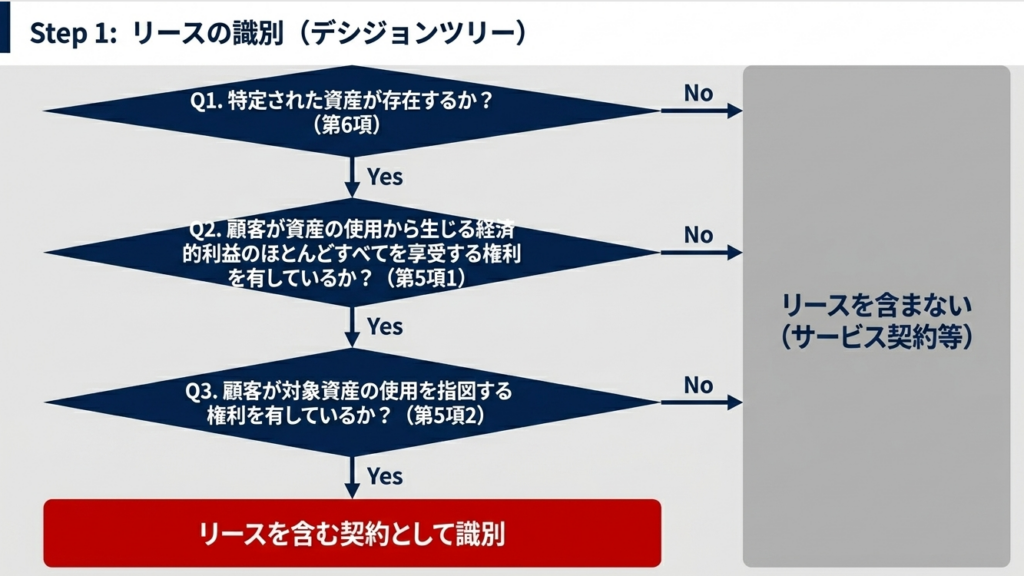 Step 1: リースの識別（デシジョンツリー）

Q1. 特定された資産が存在するか？（第6項）

No

Yes

Q2. 顧客が資産の使用から生じる経済的利益のほとんどすべてを享受する権利を有しているか？（第5項1）

No

Yes

Q3. 顧客が対象資産の使用を指図する権利を有しているか？（第5項2）

No

Yes

リースを含む契約として識別

リースを含まない（サービス契約等）